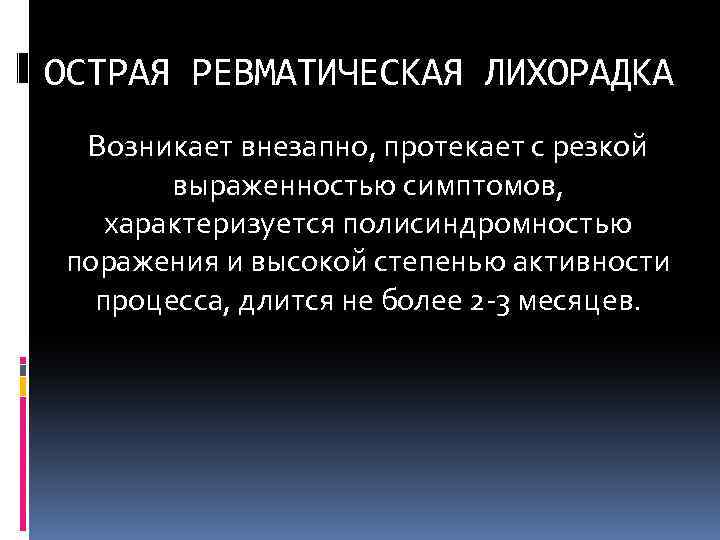 ОСТРАЯ РЕВМАТИЧЕСКАЯ ЛИХОРАДКА

Возникает внезапно, протекает с резкой выраженностью симптомов, характеризуется полисиндромностью поражения и высокой степенью активности процесса, длится не более 2-3 месяцев.